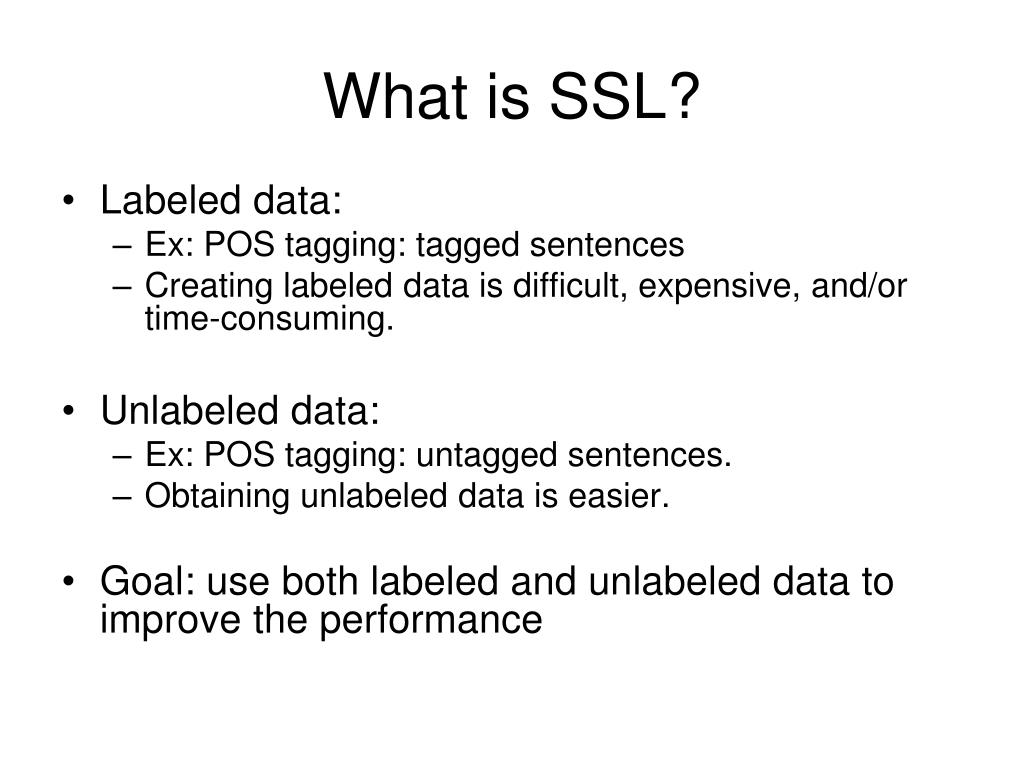 What is SSL?

• Labeled data:
– Ex: POS tagging: tagged sentences
– Creating labeled data is difficult, expensive, and/or time-consuming.

• Unlabeled data:
– Ex: POS tagging: untagged sentences.
– Obtaining unlabeled data is easier.

• Goal: use both labeled and unlabeled data to improve the performance